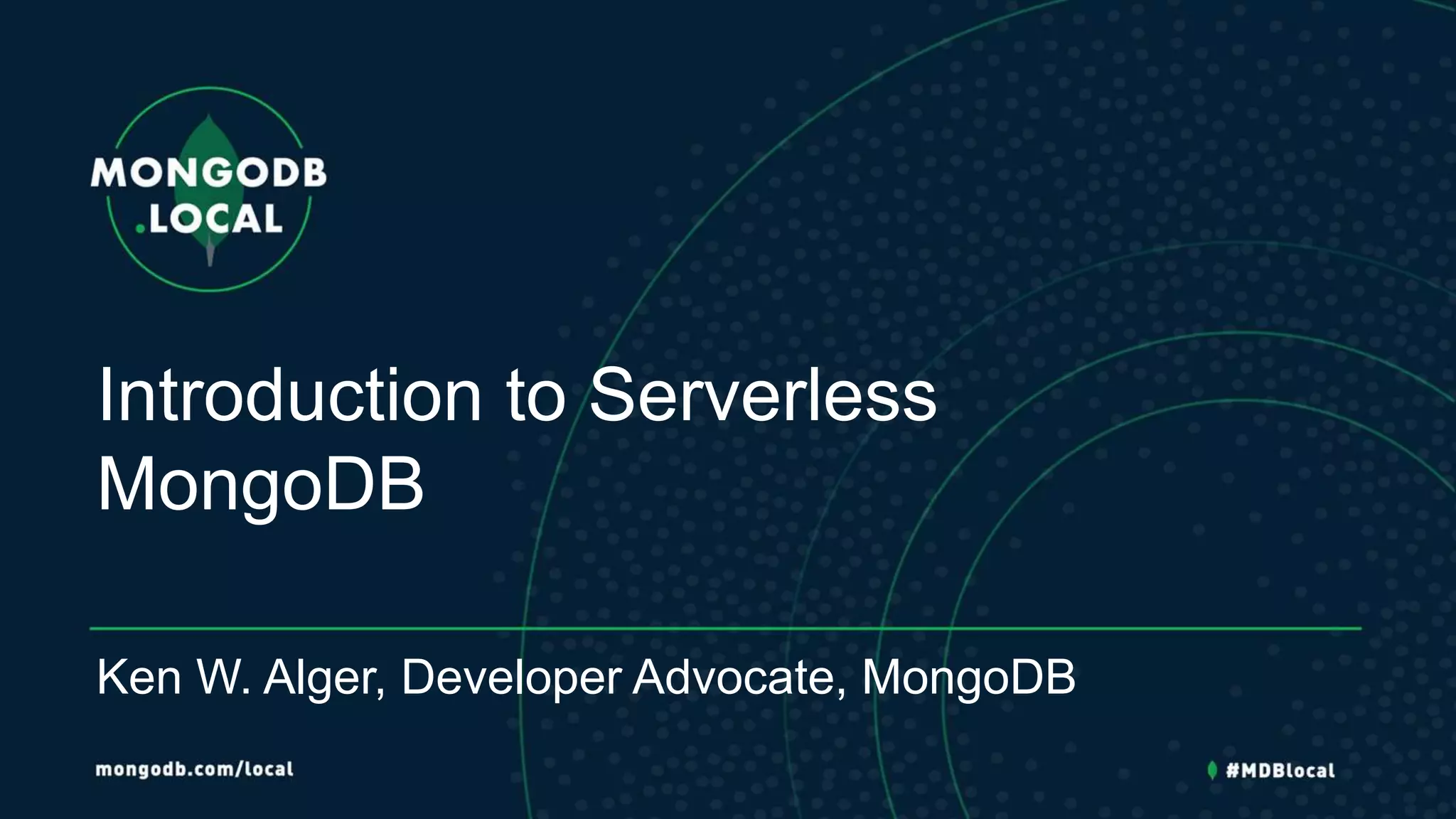 MONGODB
.LOCAL

Introduction to Serverless MongoDB

Ken W. Alger, Developer Advocate, MongoDB

mongodb.com/local

#MDBlocal